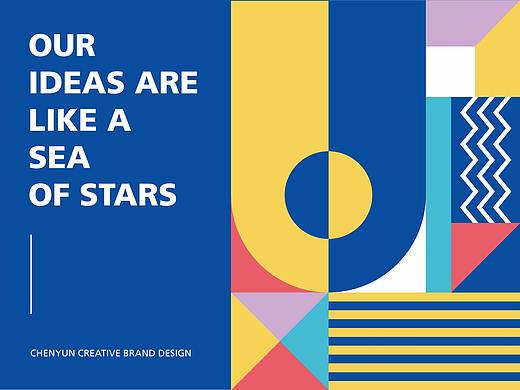 OUR
IDEAS ARE
LIKE A
SEA
OF STARS

CHENYUN CREATIVE BRAND DESIGN